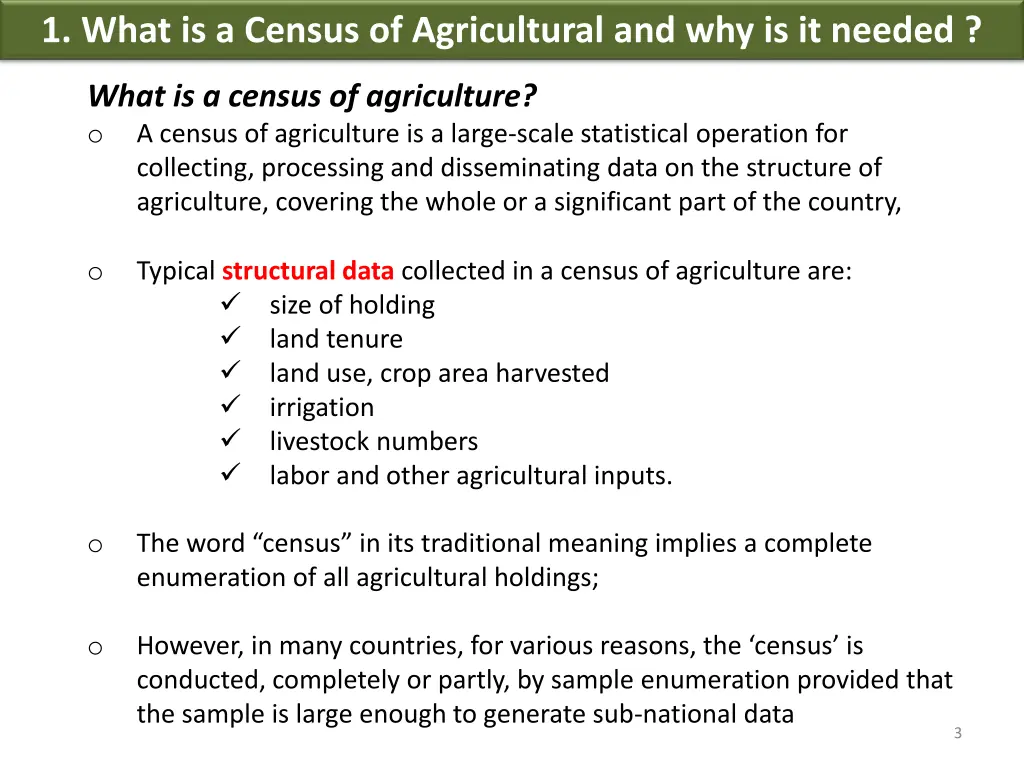 1. What is a Census of Agricultural and why is it needed ?

What is a census of agriculture?

o A census of agriculture is a large-scale statistical operation for collecting, processing and disseminating data on the structure of agriculture, covering the whole or a significant part of the country,

o Typical structural data collected in a census of agriculture are:
✓ size of holding
✓ land tenure
✓ land use, crop area harvested
✓ irrigation
✓ livestock numbers
✓ labor and other agricultural inputs.

o The word “census” in its traditional meaning implies a complete enumeration of all agricultural holdings;

o However, in many countries, for various reasons, the ‘census’ is conducted, completely or partly, by sample enumeration provided that the sample is large enough to generate sub-national data

3